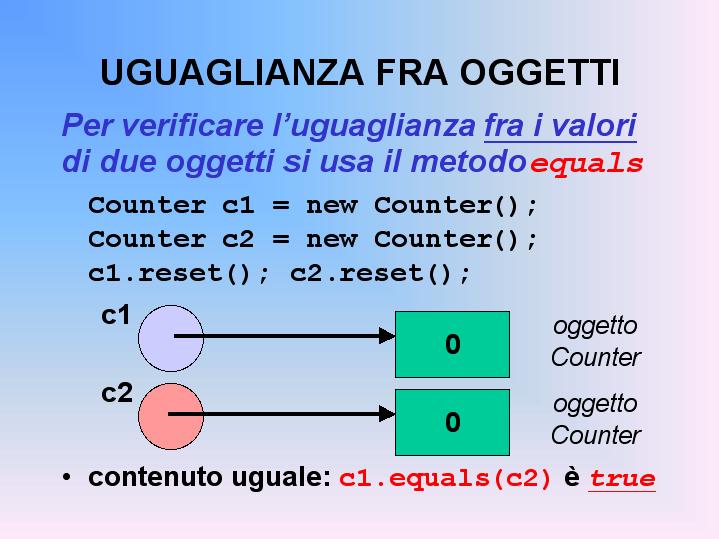 UGUAGLIANZA FRA OGGETTI

Per verificare l'uguaglianza fra i valori di due oggetti si usa il metodo equals

Counter c1 = new Counter();
Counter c2 = new Counter();
c1.reset(); c2.reset();

c1

0

oggetto Counter

c2

0

oggetto Counter

• contenuto uguale: c1.equals(c2) è true